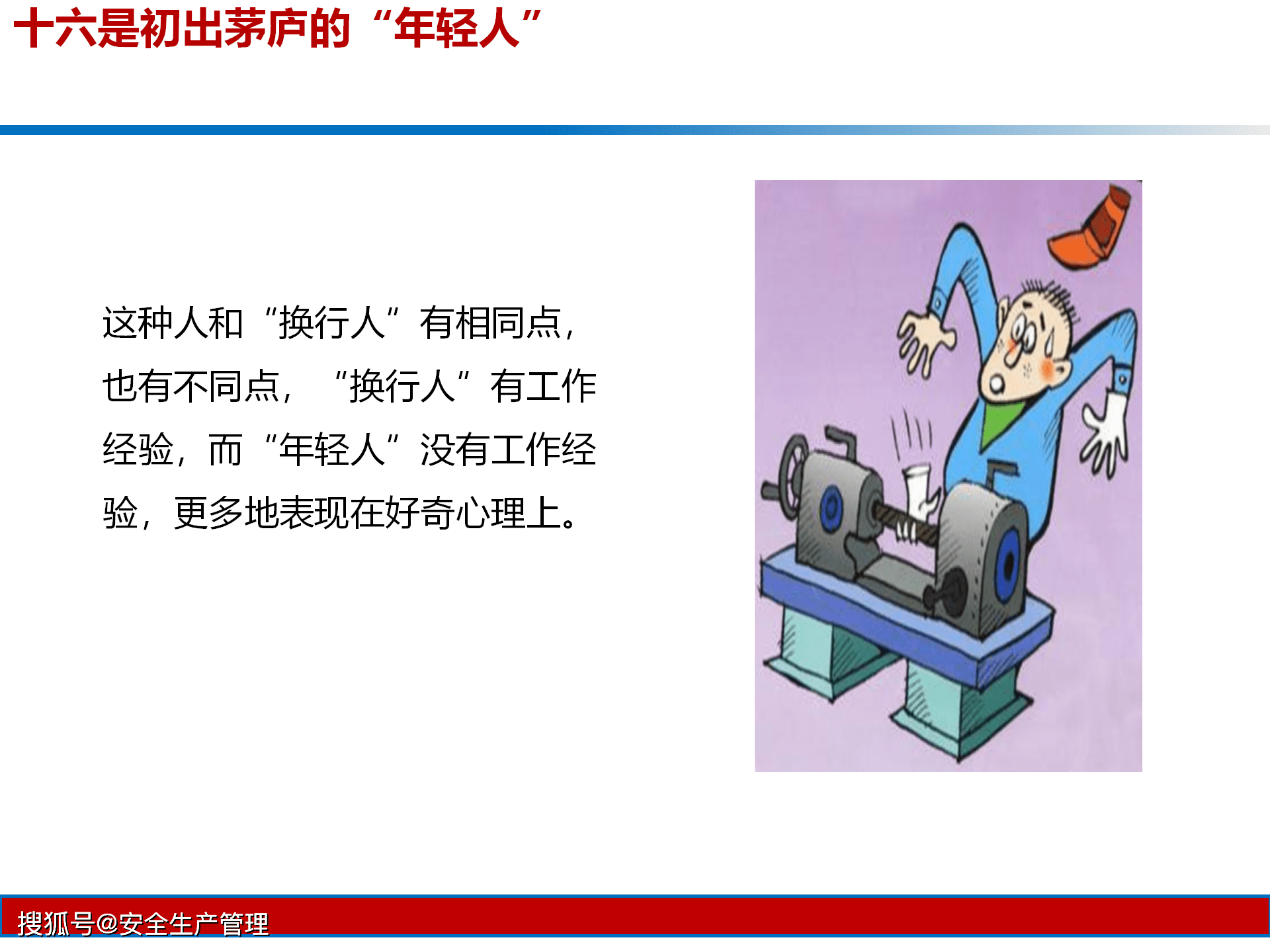 十六是初出茅庐的“年轻人”

这种人和“换行人”有相同点，也有不同点，“换行人”有工作经验，而“年轻人”没有工作经验，更多地表现在好奇心理上。

搜狐号@安全生产管理